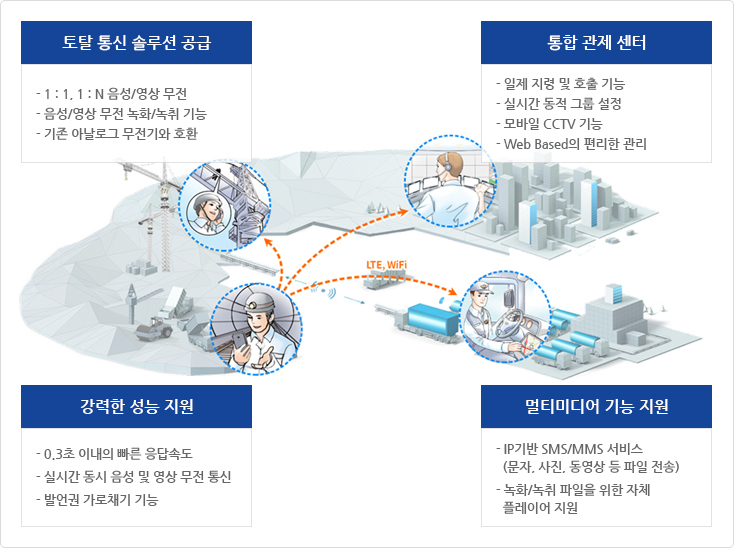 토탈 통신 솔루션 공급

- 1 : 1, 1 : N 음성/영상 무전
- 음성/영상 무전 녹화/녹취 기능
- 기존 아날로그 무전기와 호환

통합 관제 센터

- 일제 지령 및 호출 기능
- 실시간 동적 그룹 설정
- 모바일 CCTV 기능
- Web Based의 편리한 관리

LTE, WiFi

강력한 성능 지원

- 0.3초 이내의 빠른 응답속도
- 실시간 동시 음성 및 영상 무전 통신
- 발언권 가로채기 기능

멀티미디어 기능 지원

- IP기반 SMS/MMS 서비스 (문자, 사진, 동영상 등 파일 전송)
- 녹화/녹취 파일을 위한 자체 플레이어 지원